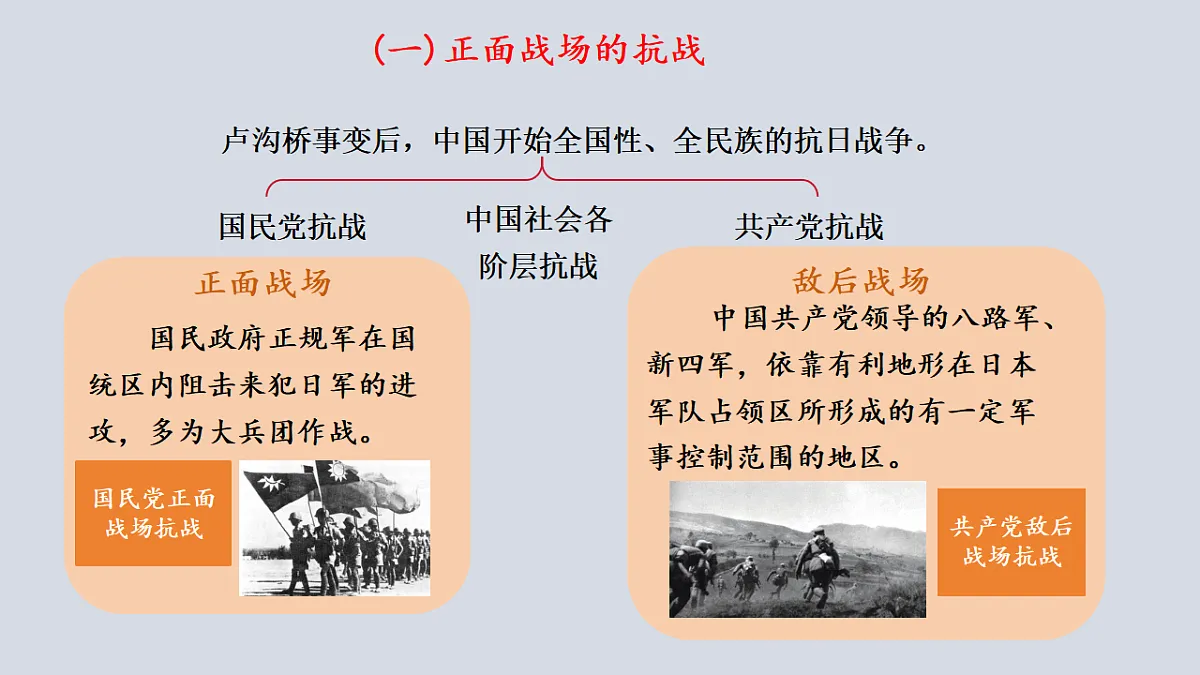 (一) 正面战场的抗战

卢沟桥事变后，中国开始全国性、全民族的抗日战争。

国民党抗战

中国社会各阶层抗战

共产党抗战

正面战场

国民政府正规军在国统区内阻击来犯日军的进攻，多为大兵团作战。

国民党正面战场抗战

敌后战场

中国共产党领导的八路军、新四军，依靠有利地形在日本军队占领区所形成的有一定军事控制范围的地区。

共产党敌后战场抗战